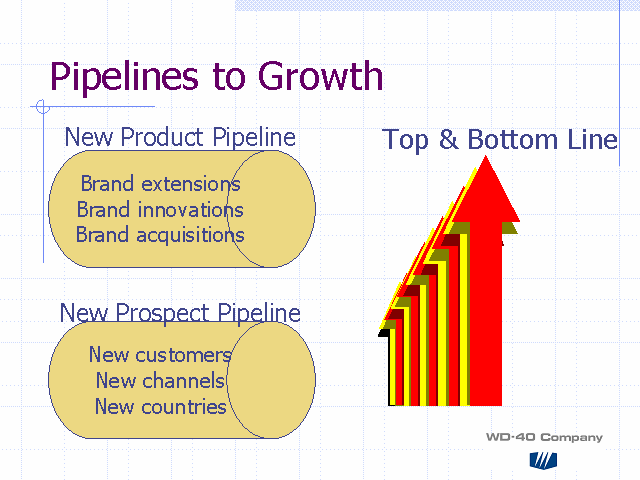 Pipelines to Growth

New Product Pipeline

Brand extensions
Brand innovations
Brand acquisitions

New Prospect Pipeline

New customers
New channels
New countries

Top & Bottom Line

WD-40 Company